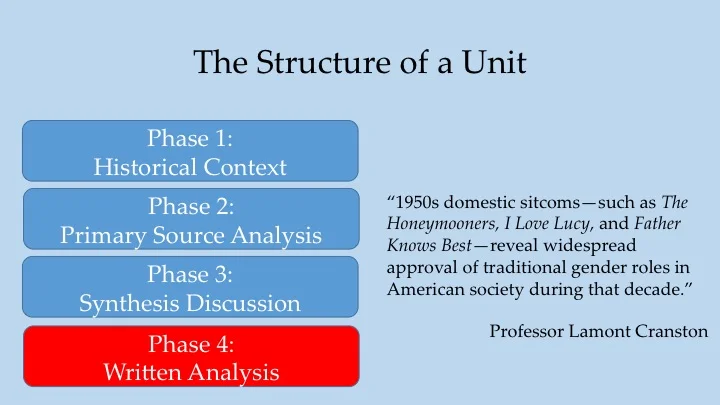 The Structure of a Unit

Phase 1:
Historical Context

Phase 2:
Primary Source Analysis

Phase 3:
Synthesis Discussion

Phase 4:
Written Analysis

“1950s domestic sitcoms—such as The Honeymooners, I Love Lucy, and Father Knows Best—reveal widespread approval of traditional gender roles in American society during that decade.”

Professor Lamont Cranston